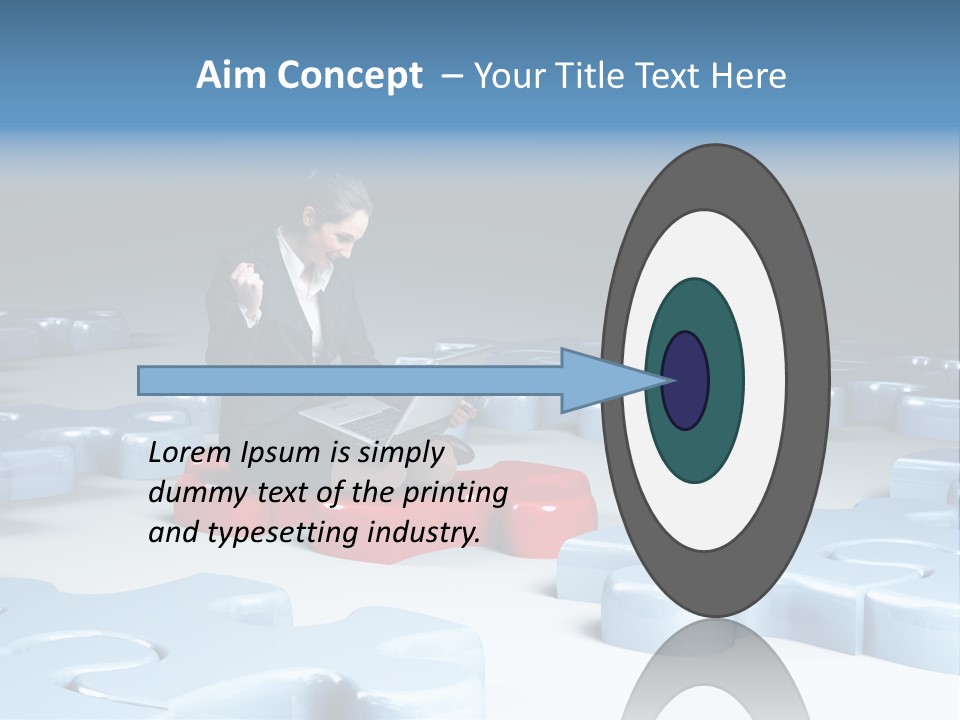 Aim Concept – Your Title Text Here

Lorem Ipsum is simply dummy text of the printing and typesetting industry.